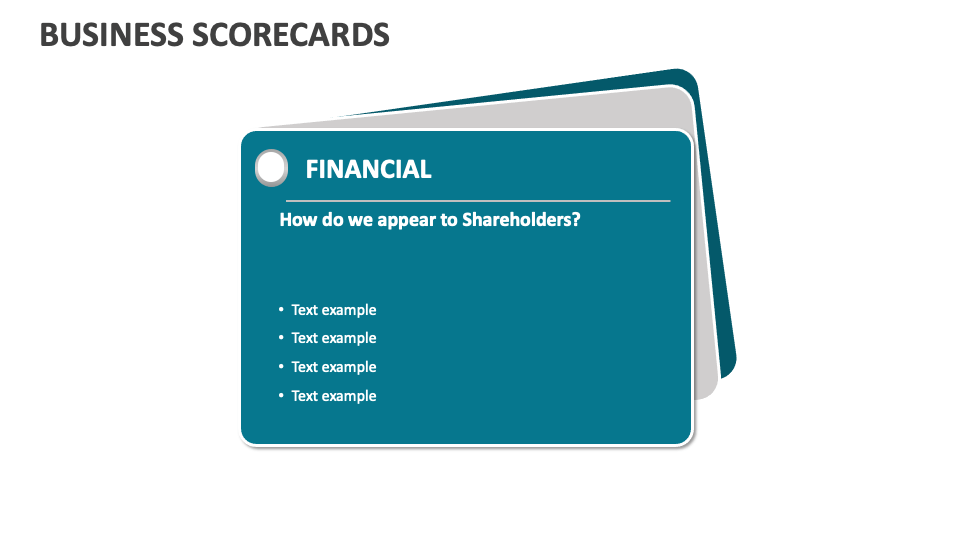 BUSINESS SCORECARDS

FINANCIAL

How do we appear to Shareholders?

• Text example
• Text example
• Text example
• Text example